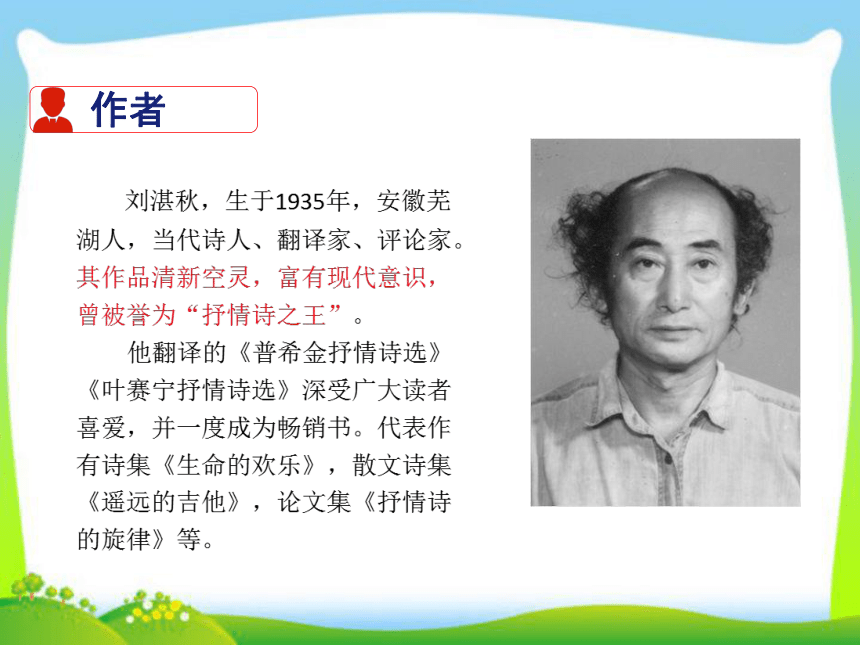 作者

刘湛秋，生于1935年，安徽芜湖人，当代诗人、翻译家、评论家。其作品清新空灵，富有现代意识，曾被誉为“抒情诗之王”。

他翻译的《普希金抒情诗选》《叶赛宁抒情诗选》深受广大读者喜爱，并一度成为畅销书。代表作有诗集《生命的欢乐》，散文诗集《遥远的吉他》，论文集《抒情诗的旋律》等。